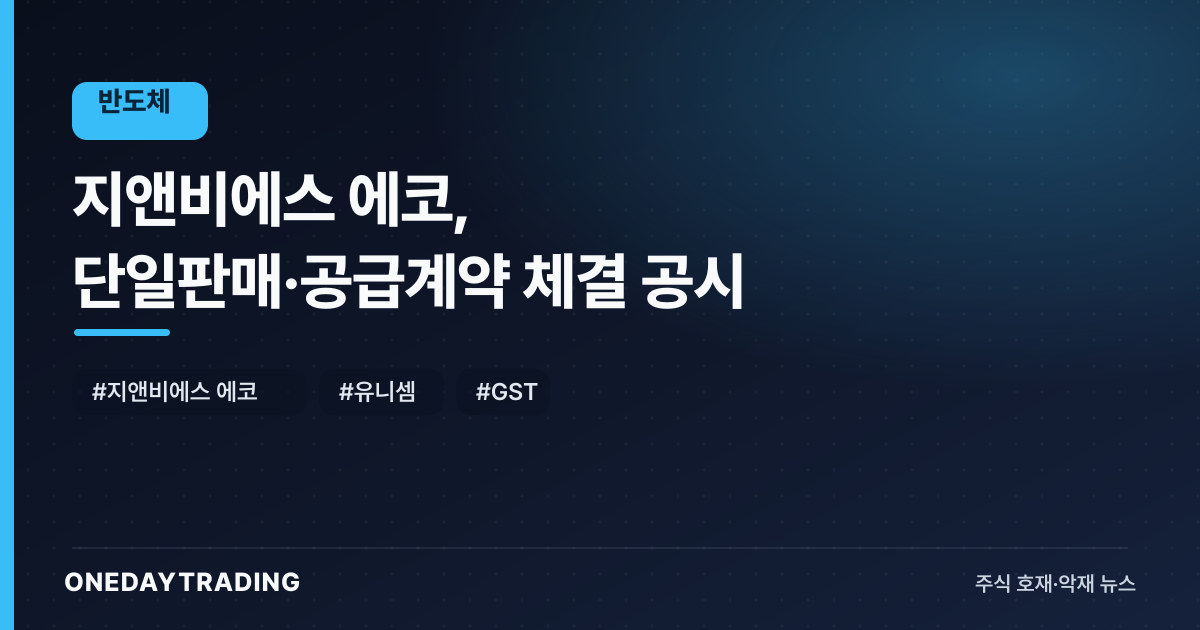 반도체

지앤비에스 에코,
단일판매·공급계약 체결 공시

#지앤비에스 에코 #유니셈 #GST

ONEDAYTRADING

주식 호재·악재 뉴스